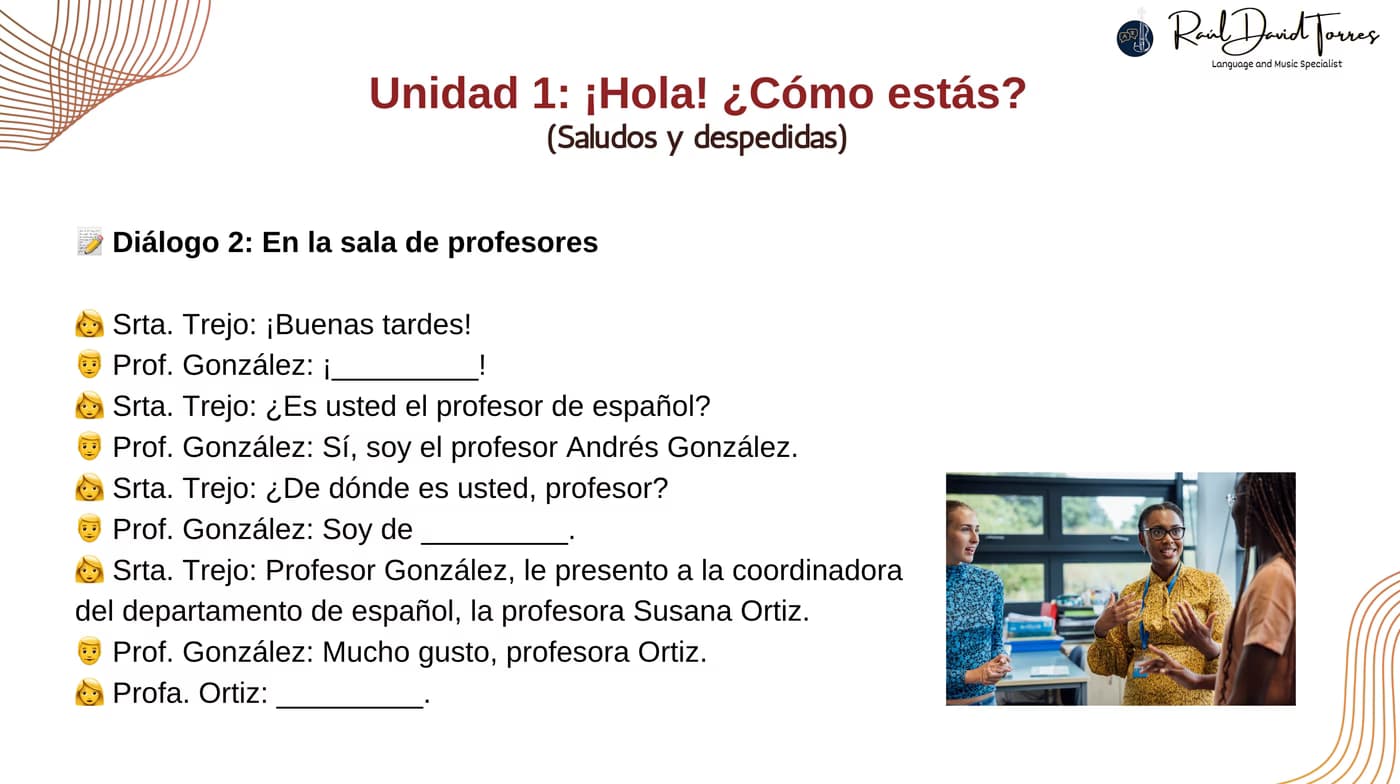 Raúl David Torres
Language and Music Specialist

Unidad 1: ¡Hola! ¿Cómo estás?
(Saludos y despedidas)

📝 Diálogo 2: En la sala de profesores

👩 Srta. Trejo: ¡Buenas tardes!
👨 Prof. González: ¡_________!
👩 Srta. Trejo: ¿Es usted el profesor de español?
👨 Prof. González: Sí, soy el profesor Andrés González.
👩 Srta. Trejo: ¿De dónde es usted, profesor?
👨 Prof. González: Soy de _________.
👩 Srta. Trejo: Profesor González, le presento a la coordinadora del departamento de español, la profesora Susana Ortiz.
👨 Prof. González: Mucho gusto, profesora Ortiz.
👩 Profa. Ortiz: _________.